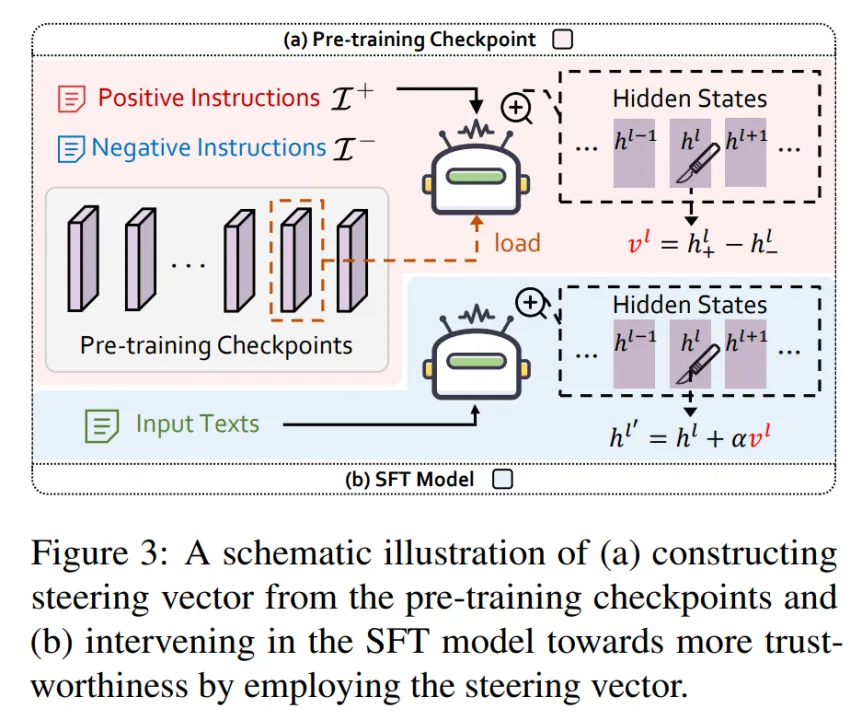 (a) Pre-training Checkpoint

Positive Instructions $\mathcal{I}^+$

Negative Instructions $\mathcal{I}^-$

Hidden States

... $h^{l-1}$ $h^l$ $h^{l+1}$ ...

load

$v^l = h^l_+ - h^l_-$

...

Pre-training Checkpoints

Hidden States

... $h^{l-1}$ $h^l$ $h^{l+1}$ ...

Input Texts

$h^{l'} = h^l + \alpha v^l$

(b) SFT Model

Figure 3: A schematic illustration of (a) constructing steering vector from the pre-training checkpoints and (b) intervening in the SFT model towards more trustworthiness by employing the steering vector.